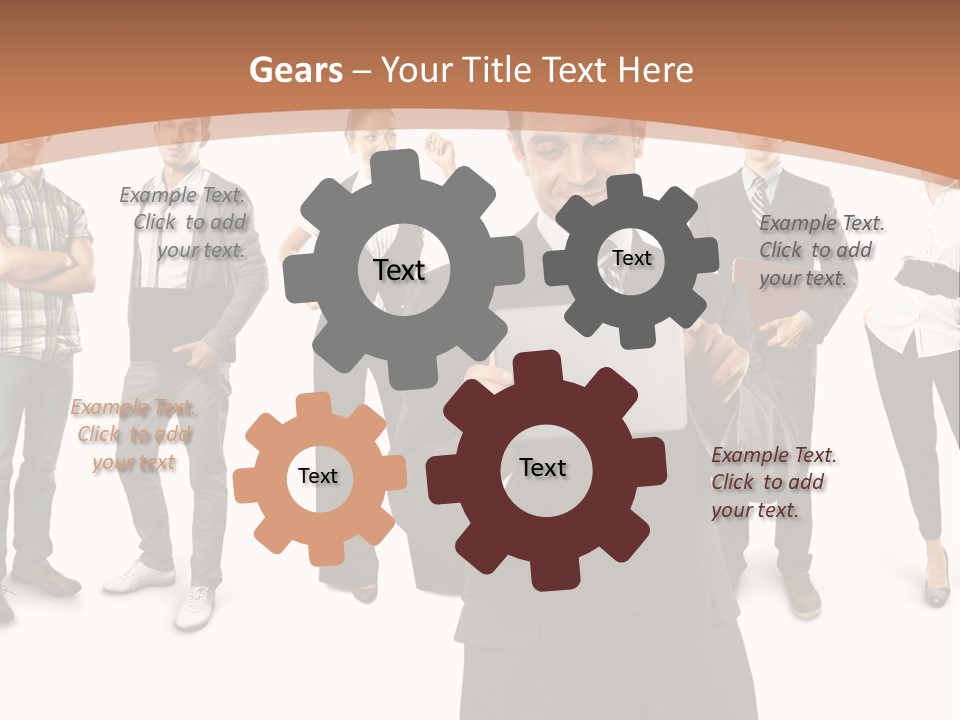 Gears – Your Title Text Here

Example Text. Click to add your text.

Text

Text

Example Text. Click to add your text.

Example Text. Click to add your text

Text

Text

Example Text. Click to add your text.